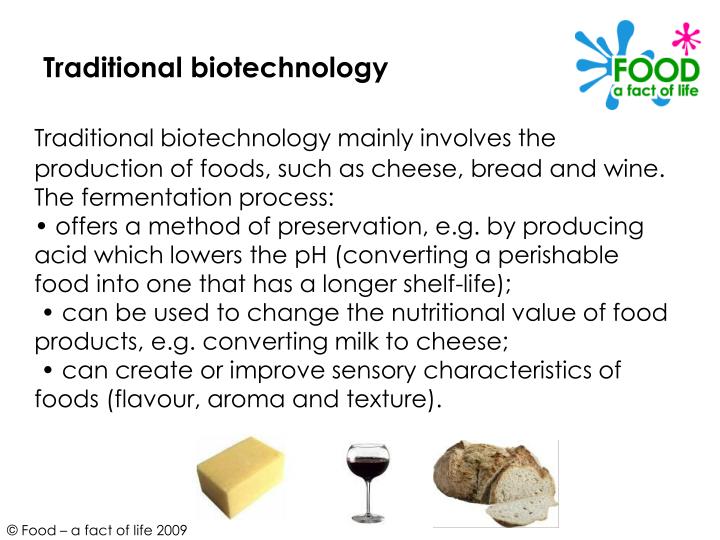 Traditional biotechnology

FOOD
a fact of life

Traditional biotechnology mainly involves the production of foods, such as cheese, bread and wine.
The fermentation process:
• offers a method of preservation, e.g. by producing acid which lowers the pH (converting a perishable food into one that has a longer shelf-life);
• can be used to change the nutritional value of food products, e.g. converting milk to cheese;
• can create or improve sensory characteristics of foods (flavour, aroma and texture).

© Food – a fact of life 2009